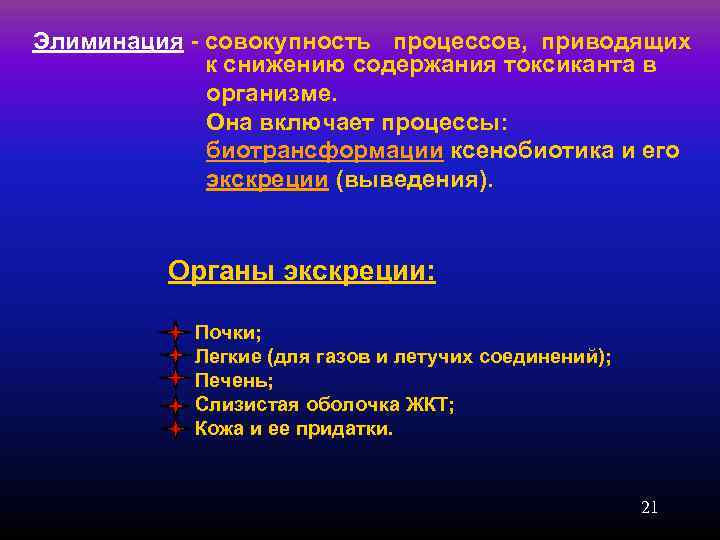 Элиминация - совокупность процессов, приводящих к снижению содержания токсиканта в организме.

Она включает процессы: биотрансформации ксенобиотика и его экскреции (выведения).

Органы экскреции:

Почки;
Легкие (для газов и летучих соединений);
Печень;
Слизистая оболочка ЖКТ;
Кожа и ее придатки.

21